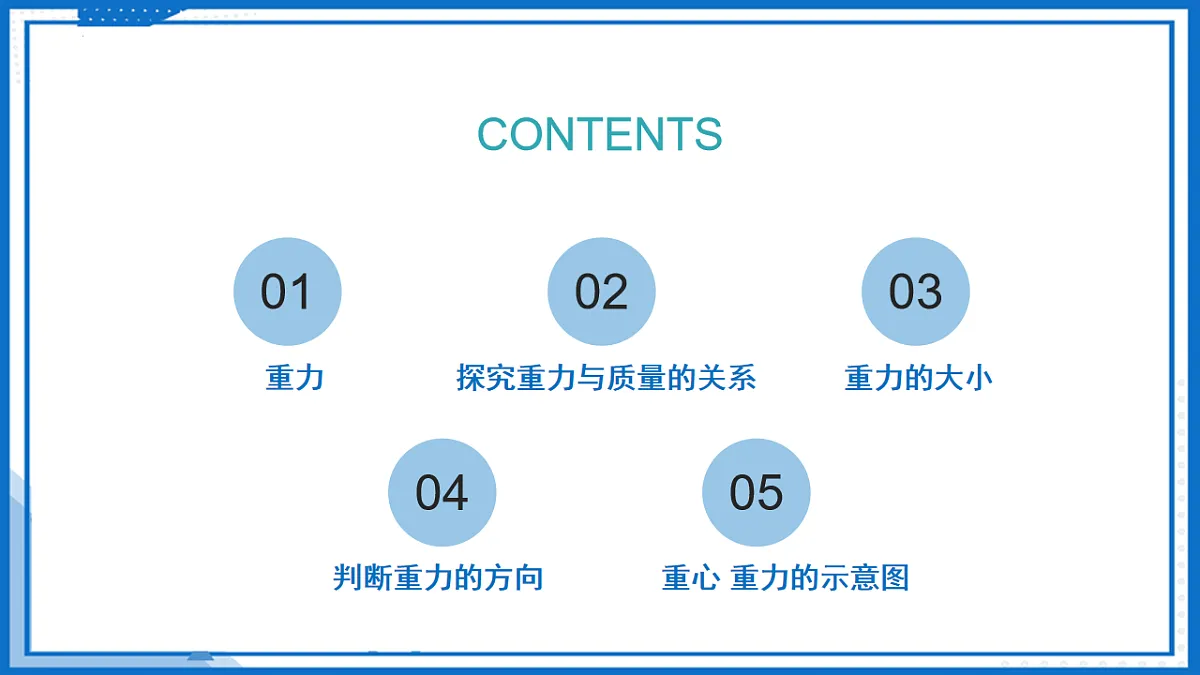 CONTENTS

01

重力

02

探究重力与质量的关系

03

重力的大小

04

判断重力的方向

05

重心 重力的示意图